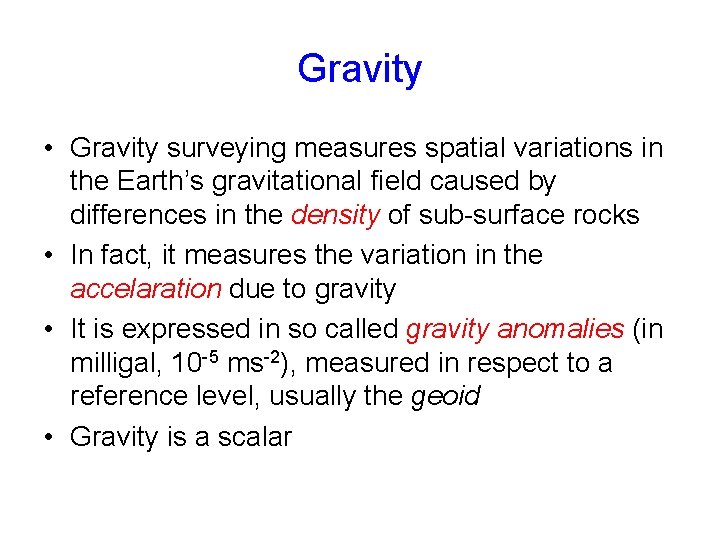 Gravity

• Gravity surveying measures spatial variations in the Earth's gravitational field caused by differences in the density of sub-surface rocks
• In fact, it measures the variation in the accelaration due to gravity
• It is expressed in so called gravity anomalies (in milligal, $10^{-5}$ $ms^{-2}$), measured in respect to a reference level, usually the geoid
• Gravity is a scalar